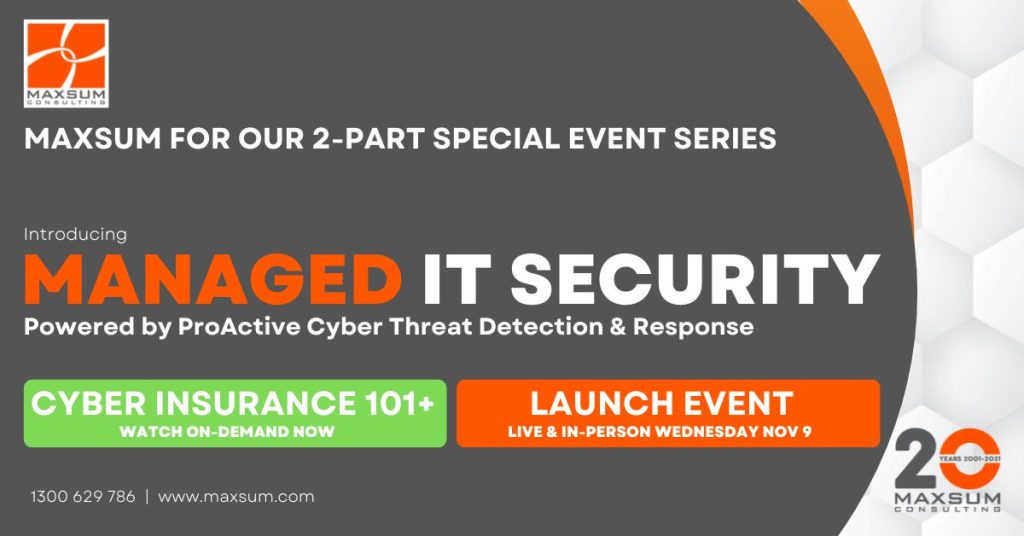 MAXSUM CONSULTING

MAXSUM FOR OUR 2-PART SPECIAL EVENT SERIES

Introducing

MANAGED IT SECURITY

Powered by ProActive Cyber Threat Detection & Response

CYBER INSURANCE 101+
WATCH ON-DEMAND NOW

LAUNCH EVENT
LIVE & IN-PERSON WEDNESDAY NOV 9

1300 629 786 | www.maxsum.com

20 YEARS 2001-2021
MAXSUM CONSULTING